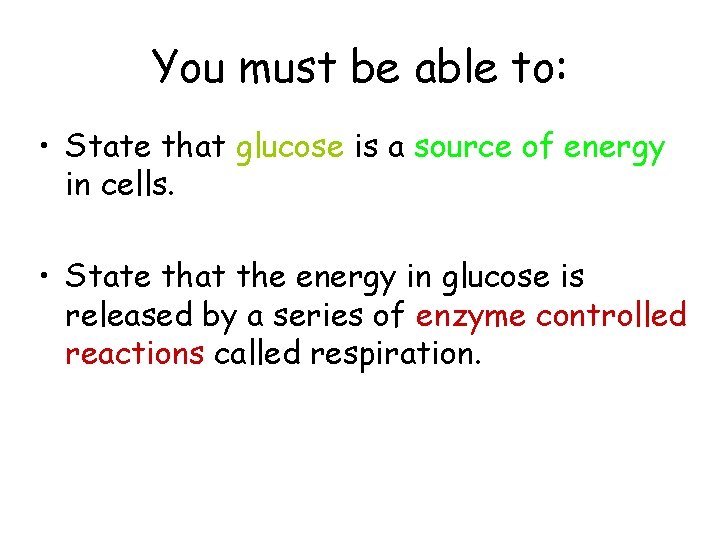 You must be able to:

• State that glucose is a source of energy in cells.

• State that the energy in glucose is released by a series of enzyme controlled reactions called respiration.